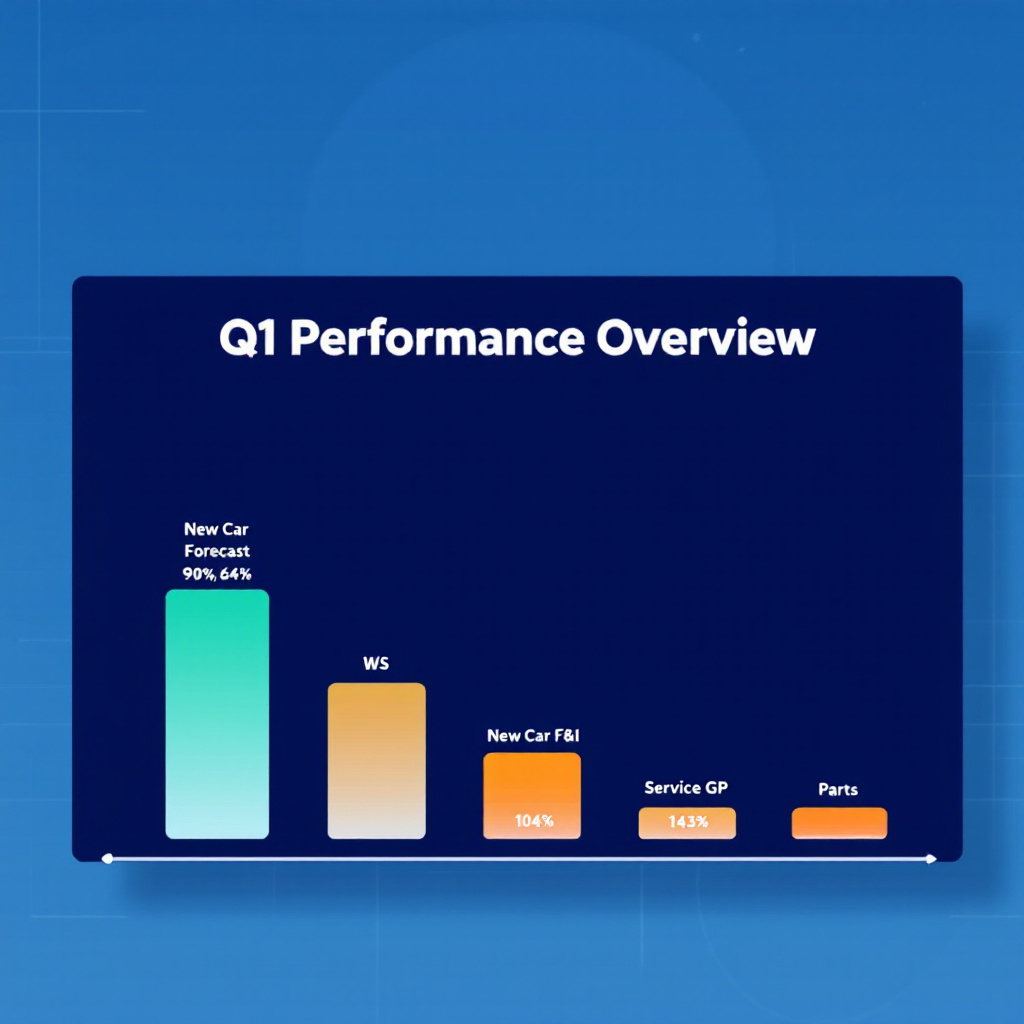 Q1 Performance Overview

New Car Forecast 90%, 64%

WS

New Car F&I

104%

Service GP

143%

Parts